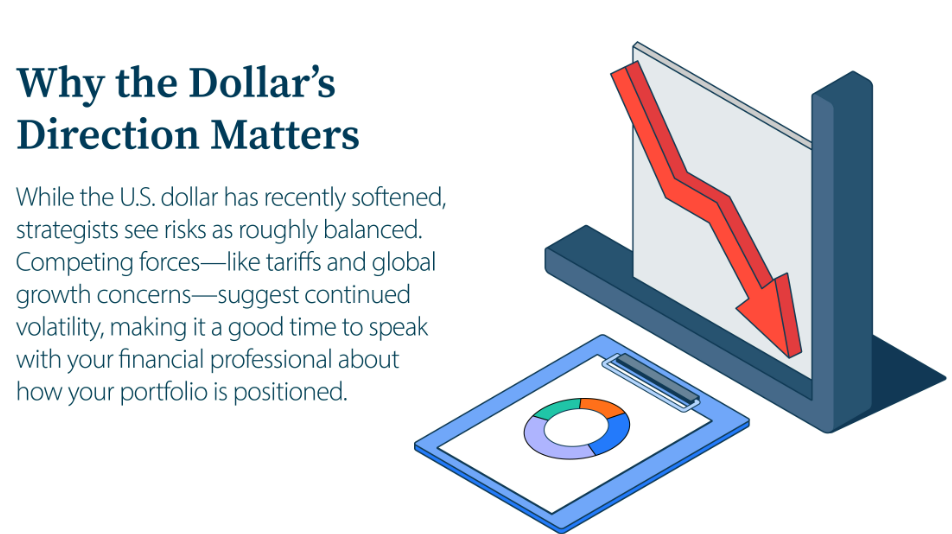 Why the Dollar's Direction Matters

While the U.S. dollar has recently softened, strategists see risks as roughly balanced. Competing forces—like tariffs and global growth concerns—suggest continued volatility, making it a good time to speak with your financial professional about how your portfolio is positioned.